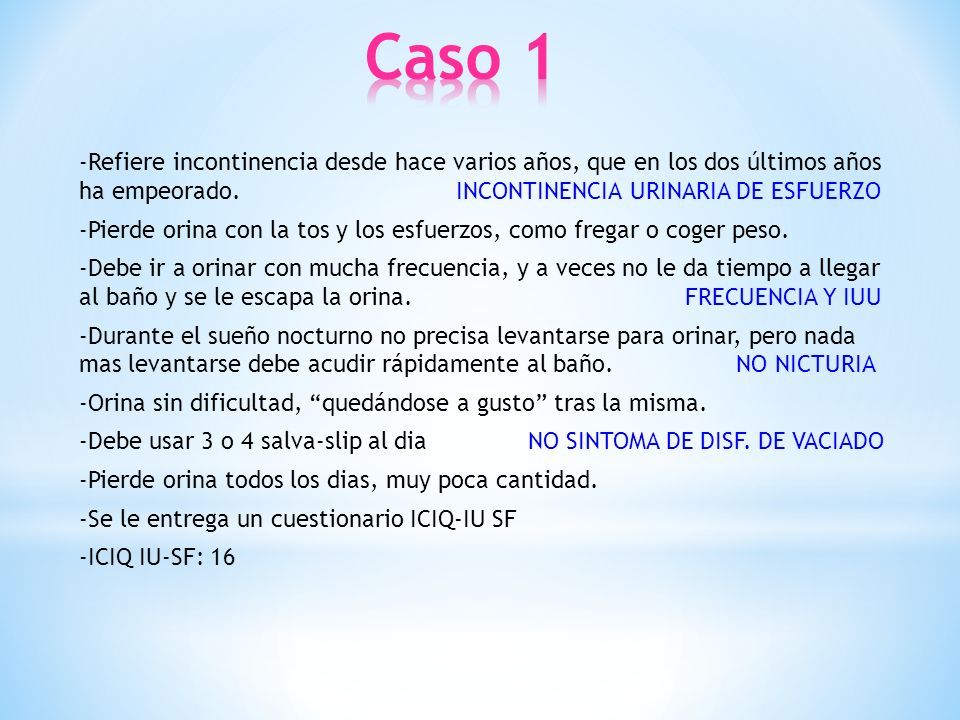 Caso 1

-Refiere incontinencia desde hace varios años, que en los dos últimos años ha empeorado. INCONTINENCIA URINARIA DE ESFUERZO

-Pierde orina con la tos y los esfuerzos, como fregar o coger peso.

-Debe ir a orinar con mucha frecuencia, y a veces no le da tiempo a llegar al baño y se le escapa la orina. FRECUENCIA Y IUU

-Durante el sueño nocturno no precisa levantarse para orinar, pero nada mas levantarse debe acudir rápidamente al baño. NO NICTURIA

-Orina sin dificultad, “quedándose a gusto” tras la misma.

-Debe usar 3 o 4 salva-slip al dia NO SINTOMA DE DISF. DE VACIADO

-Pierde orina todos los dias, muy poca cantidad.

-Se le entrega un cuestionario ICIQ-IU SF

-ICIQ IU-SF: 16